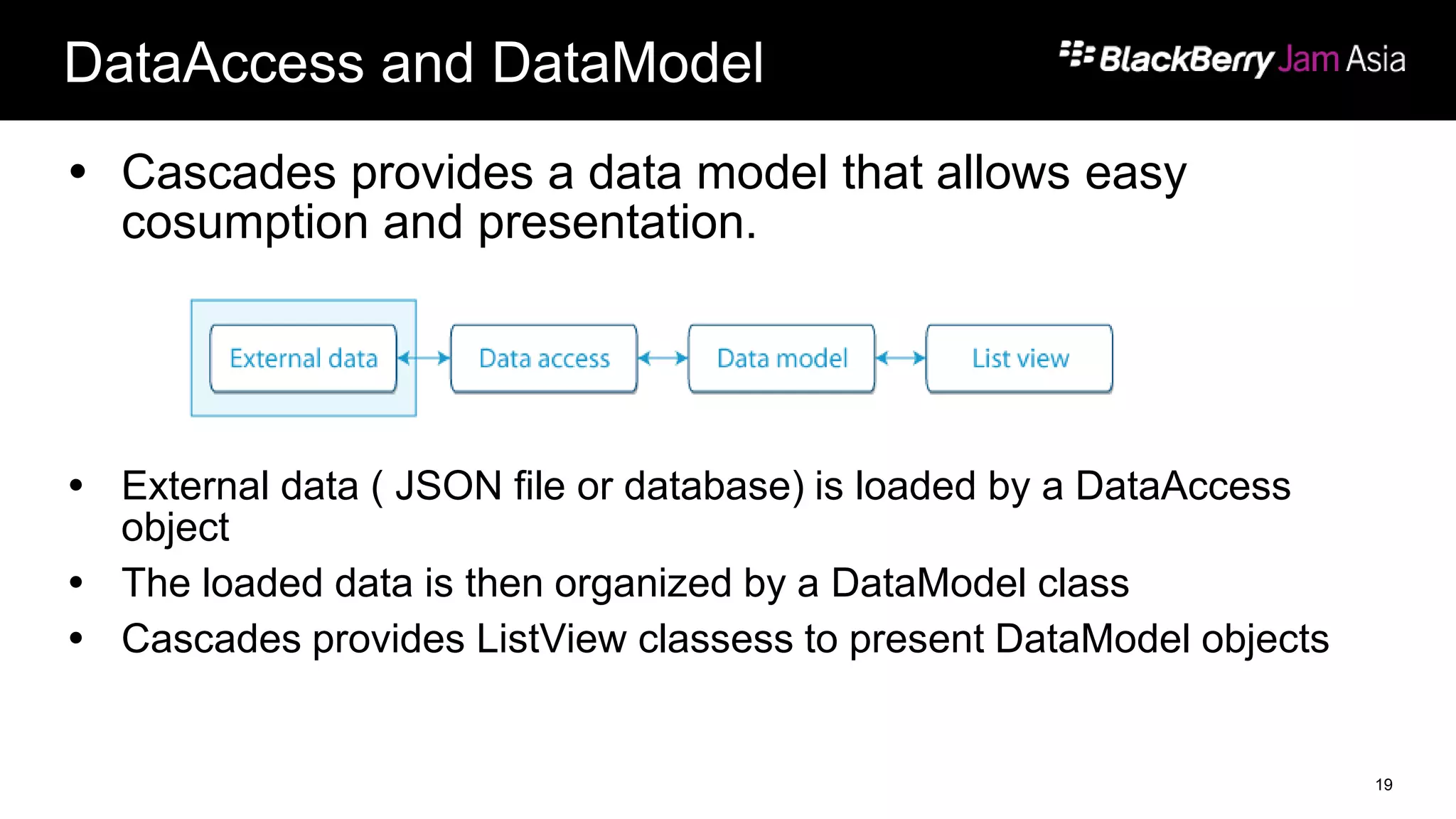 DataAccess and DataModel

BlackBerry Jam Asia

• Cascades provides a data model that allows easy cosumption and presentation.

External data

Data access

Data model

List view

• External data ( JSON file or database) is loaded by a DataAccess object
• The loaded data is then organized by a DataModel class
• Cascades provides ListView classess to present DataModel objects

19